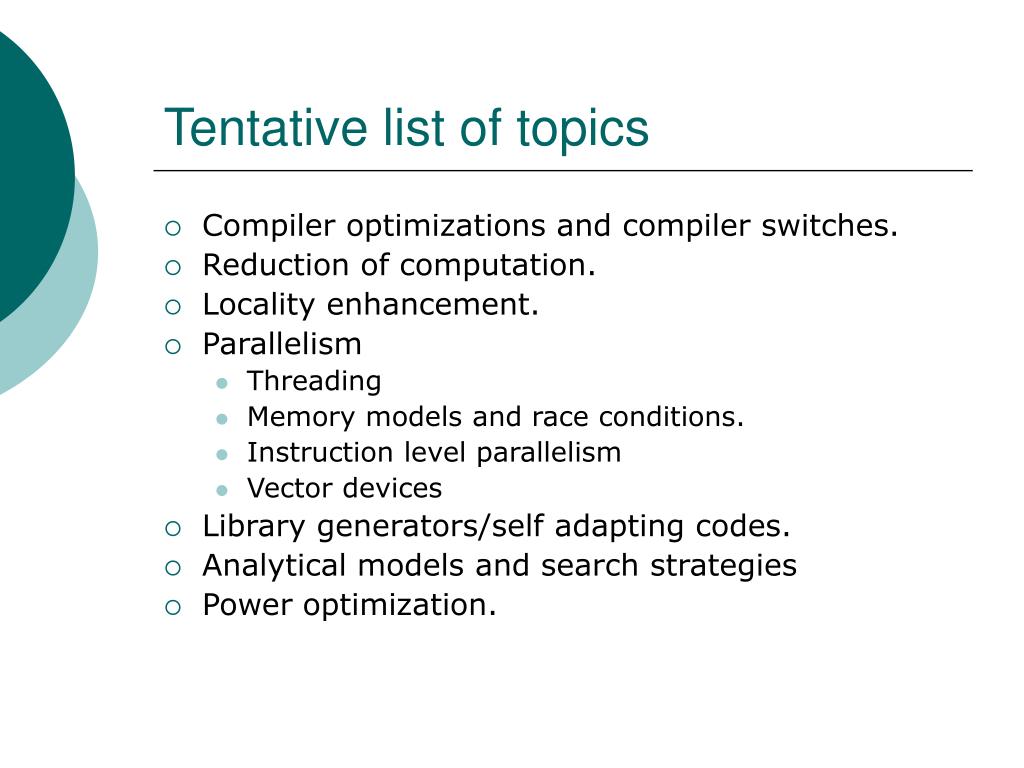 Tentative list of topics

- Compiler optimizations and compiler switches.
- Reduction of computation.
- Locality enhancement.
- Parallelism
  - Threading
  - Memory models and race conditions.
  - Instruction level parallelism
  - Vector devices
- Library generators/self adapting codes.
- Analytical models and search strategies
- Power optimization.